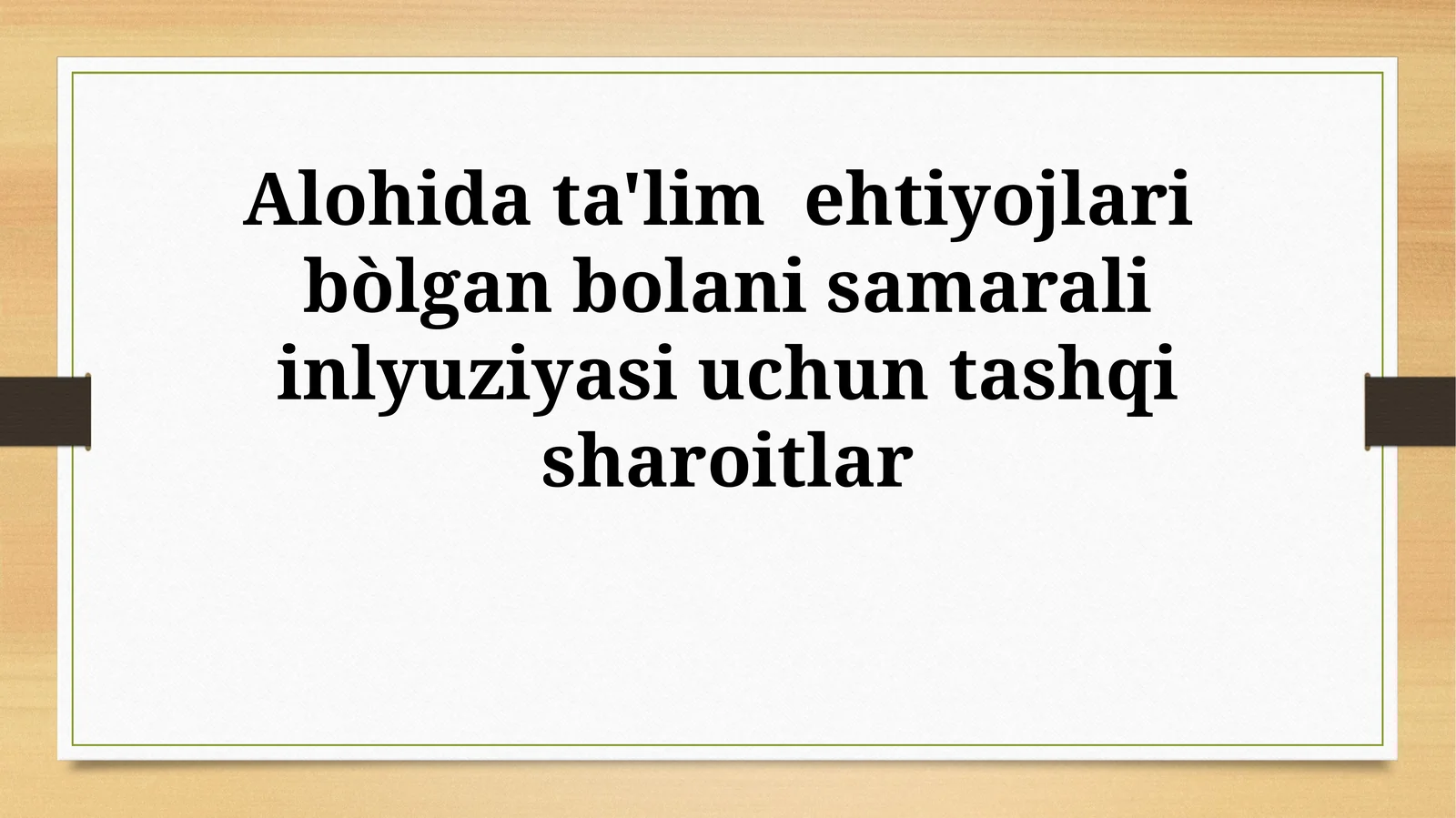 Alohida ta'lim ehtiyojlari bòlgan bolani samarali inlyuziyasi uchun tashqi sharoitlar